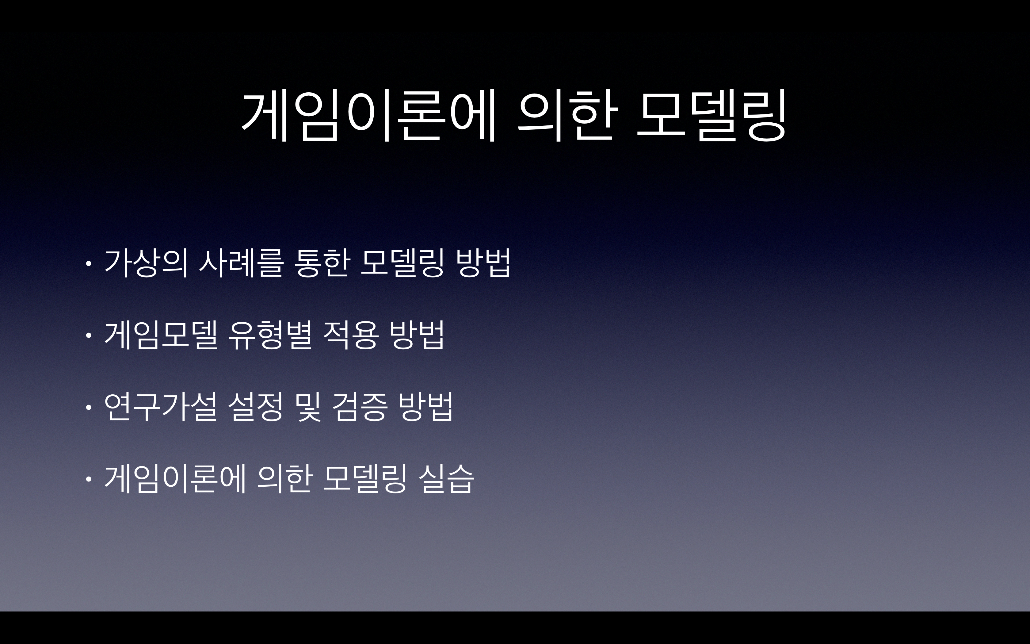 게임이론에 의한 모델링

• 가상의 사례를 통한 모델링 방법

• 게임모델 유형별 적용 방법

• 연구가설 설정 및 검증 방법

• 게임이론에 의한 모델링 실습